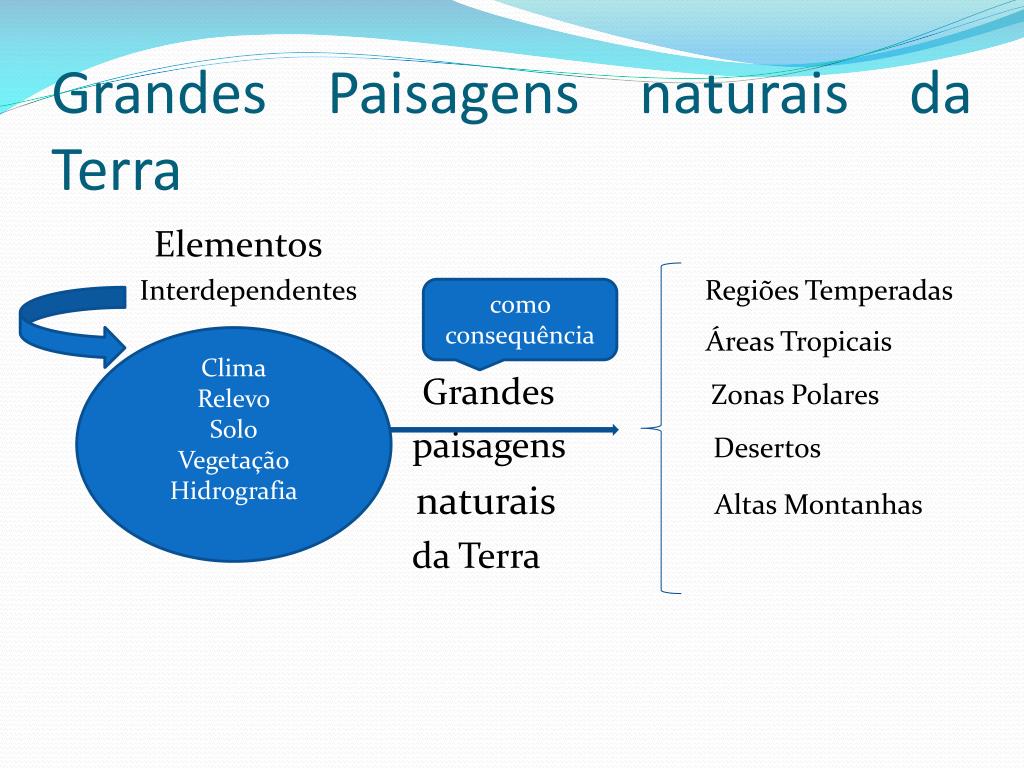 Grandes Paisagens naturais da Terra

Elementos
Interdependentes

Clima
Relevo
Solo
Vegetação
Hidrografia

como consequência

Grandes paisagens naturais da Terra

Regiões Temperadas
Áreas Tropicais
Zonas Polares
Desertos
Altas Montanhas